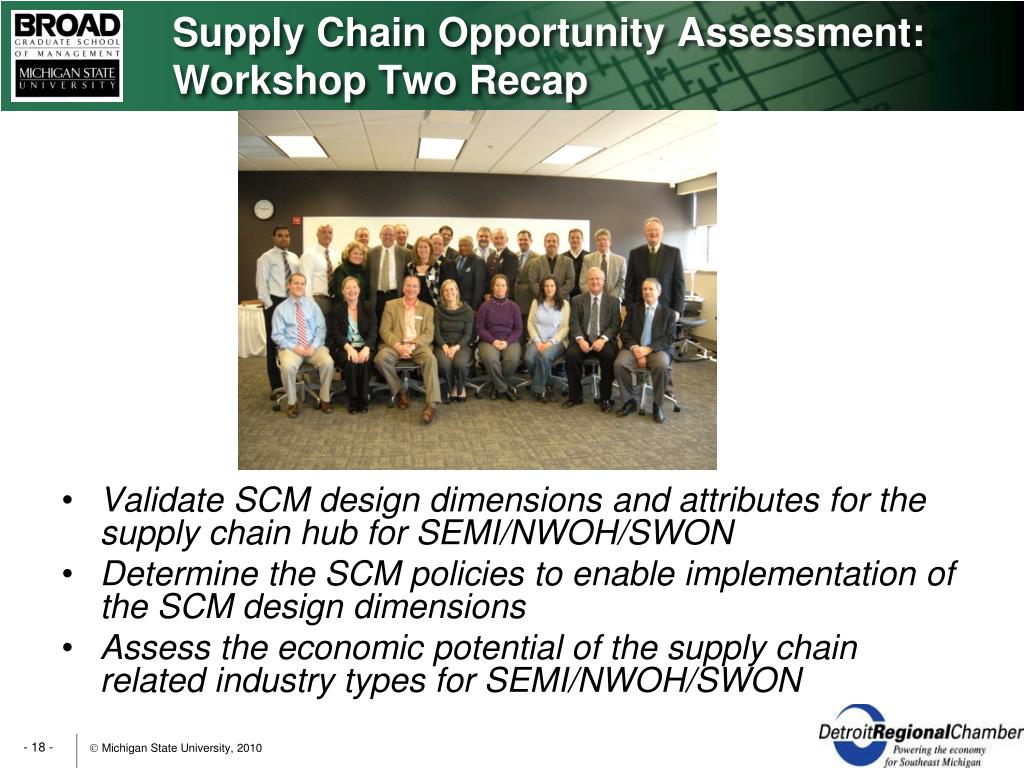 BROAD
GRADUATE SCHOOL
OF MANAGEMENT
MICHIGAN STATE
UNIVERSITY

Supply Chain Opportunity Assessment: Workshop Two Recap

• Validate SCM design dimensions and attributes for the supply chain hub for SEMI/NWOH/SWON
• Determine the SCM policies to enable implementation of the SCM design dimensions
• Assess the economic potential of the supply chain related industry types for SEMI/NWOH/SWON

- 18 -

© Michigan State University, 2010

DetroitRegionalChamber
Powering the economy for Southeast Michigan